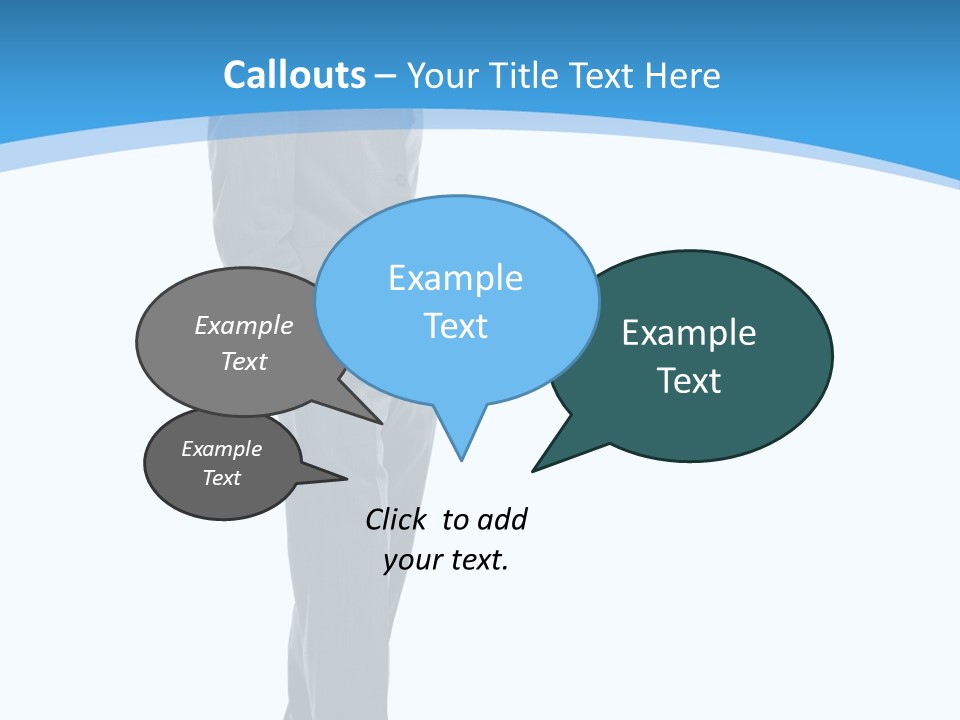 Callouts – Your Title Text Here

Example Text

Example Text

Example Text

Example Text

Click to add your text.